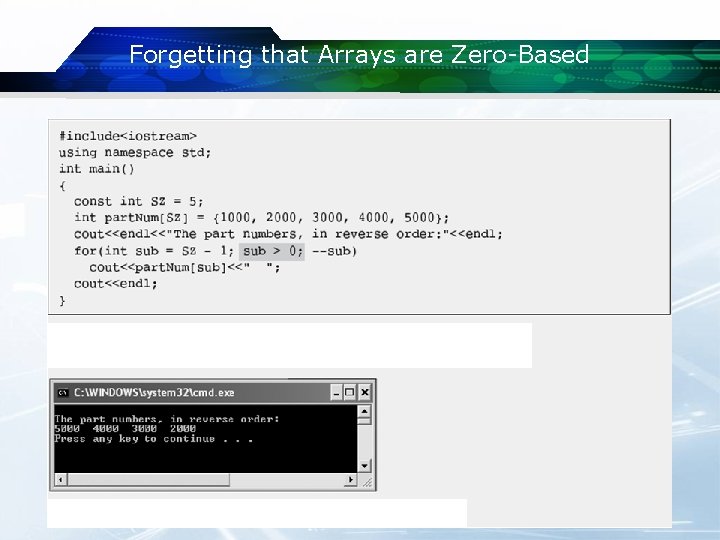 Forgetting that Arrays are Zero-Based

#include<iostream>
using namespace std;
int main()
{
  const int SZ = 5;
  int partNum[SZ] = {1000, 2000, 3000, 4000, 5000};
  cout<<endl<<"The part numbers, in reverse order:"<<endl;
  for(int sub = SZ - 1; sub > 0; --sub)
    cout<<partNum[sub]<<"  ";
  cout<<endl;
}

C:\WINDOWS\system32\cmd.exe

The part numbers, in reverse order:
5000  4000  3000  2000
Press any key to continue . . .